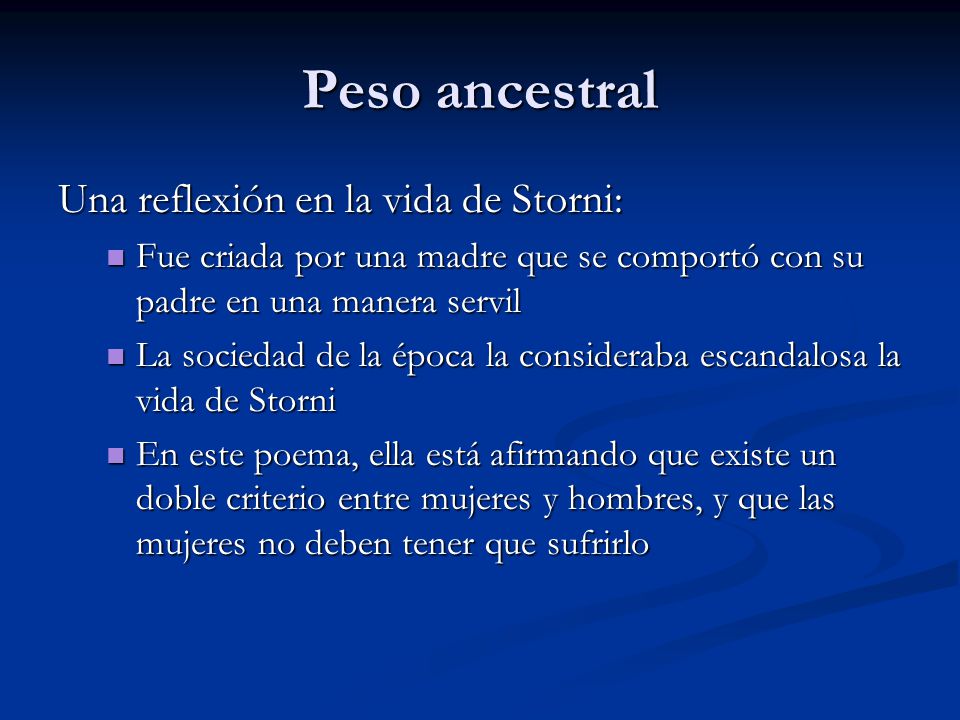 Peso ancestral

Una reflexión en la vida de Storni:

- Fue criada por una madre que se comportó con su padre en una manera servil
- La sociedad de la época la consideraba escandalosa la vida de Storni
- En este poema, ella está afirmando que existe un doble criterio entre mujeres y hombres, y que las mujeres no deben tener que sufrirlo